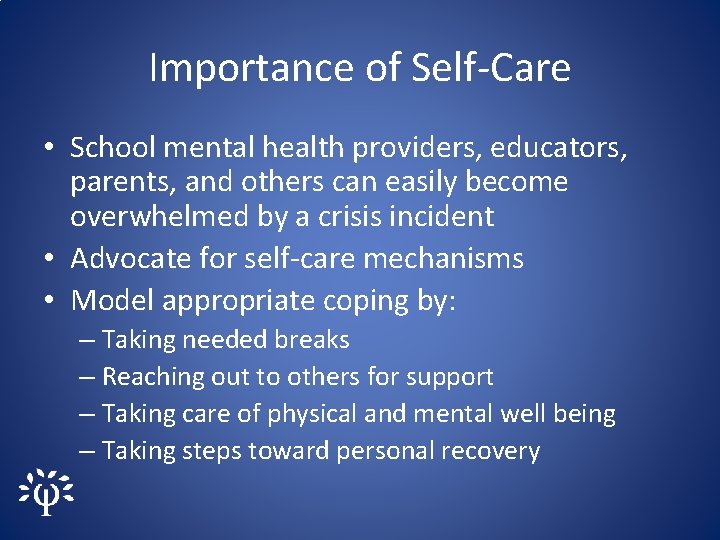 Importance of Self-Care

• School mental health providers, educators, parents, and others can easily become overwhelmed by a crisis incident
• Advocate for self-care mechanisms
• Model appropriate coping by:
– Taking needed breaks
– Reaching out to others for support
– Taking care of physical and mental well being
– Taking steps toward personal recovery